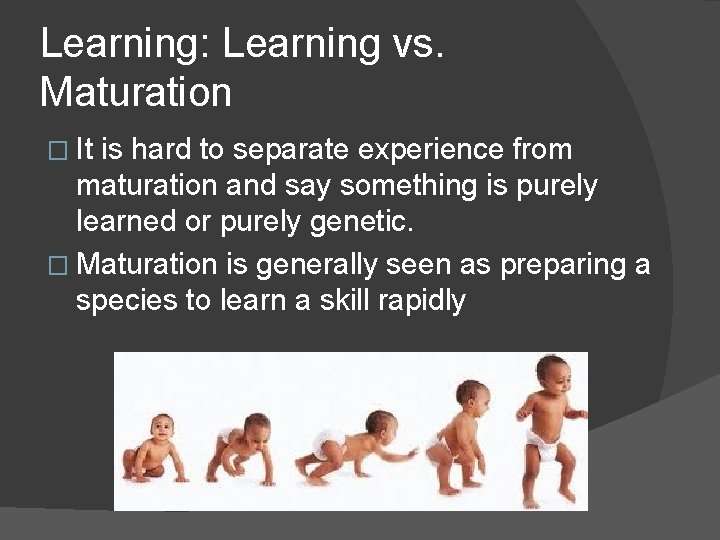 Learning: Learning vs. Maturation

□ It is hard to separate experience from maturation and say something is purely learned or purely genetic.

□ Maturation is generally seen as preparing a species to learn a skill rapidly